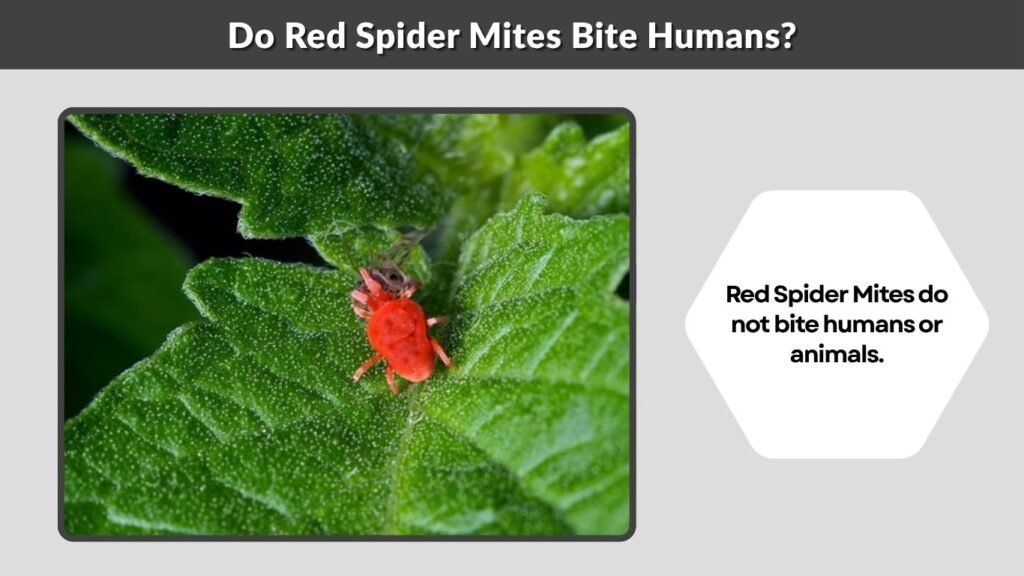 Do Red Spider Mites Bite Humans?

Red Spider Mites do not bite humans or animals.